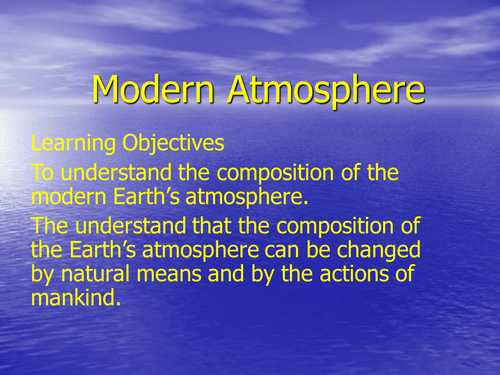 Modern Atmosphere

Learning Objectives

To understand the composition of the modern Earth’s atmosphere.

The understand that the composition of the Earth’s atmosphere can be changed by natural means and by the actions of mankind.